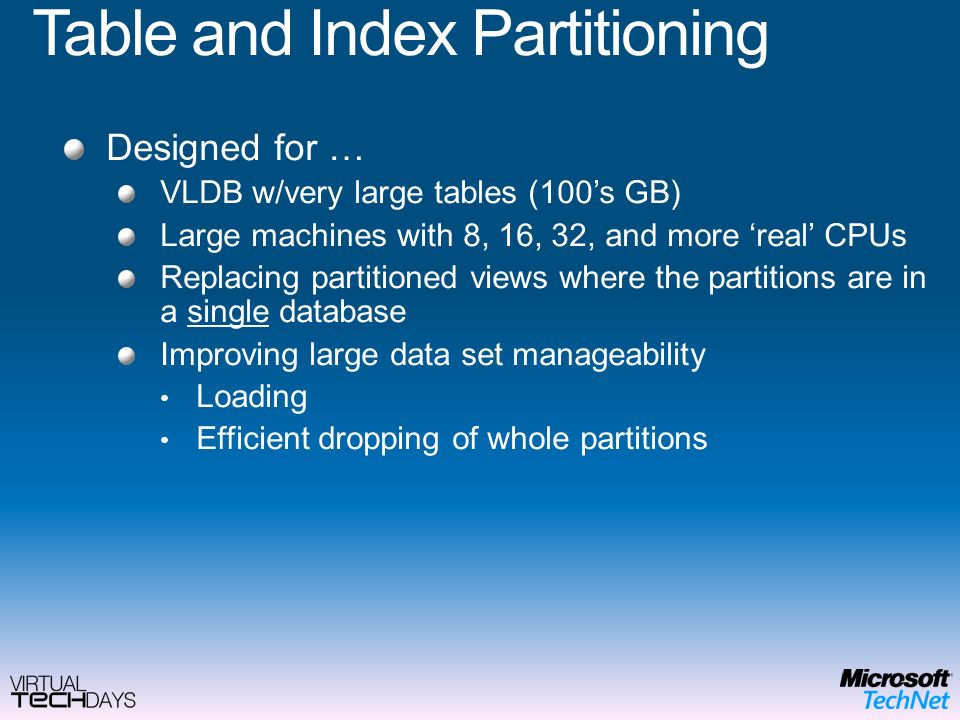 Table and Index Partitioning

Designed for …

VLDB w/very large tables (100’s GB)

Large machines with 8, 16, 32, and more ‘real’ CPUs

Replacing partitioned views where the partitions are in a single database

Improving large data set manageability

• Loading

• Efficient dropping of whole partitions

VIRTUAL TECHDAYS

Microsoft TechNet